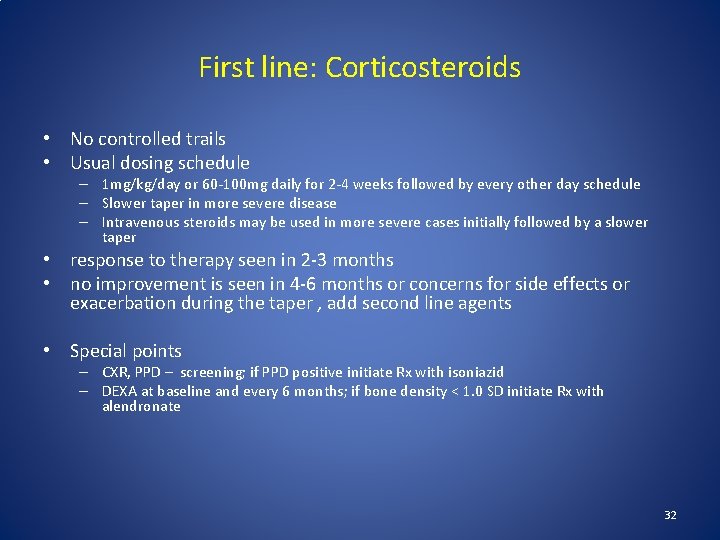 First line: Corticosteroids

• No controlled trails
• Usual dosing schedule
– 1mg/kg/day or 60-100mg daily for 2-4 weeks followed by every other day schedule
– Slower taper in more severe disease
– Intravenous steroids may be used in more severe cases initially followed by a slower taper
• response to therapy seen in 2-3 months
• no improvement is seen in 4-6 months or concerns for side effects or exacerbation during the taper , add second line agents

• Special points
– CXR, PPD – screening; if PPD positive initiate Rx with isoniazid
– DEXA at baseline and every 6 months; if bone density < 1.0 SD initiate Rx with alendronate

32